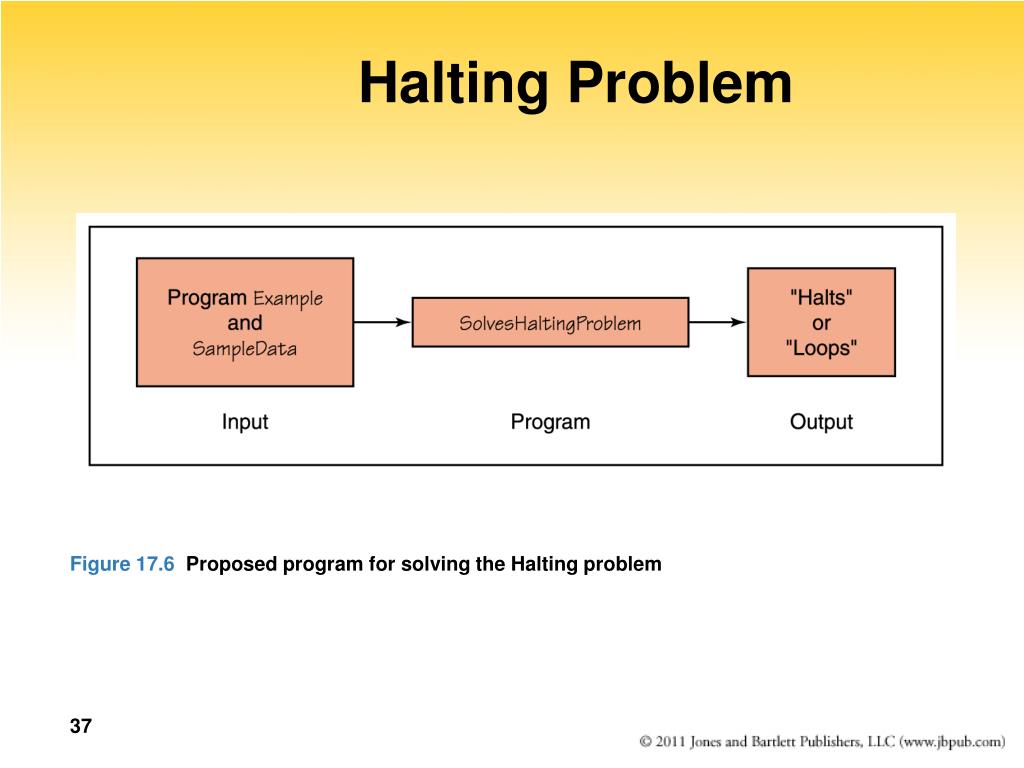 Halting Problem

Program Example and SampleData

SolvesHaltingProblem

"Halts" or "Loops"

Input

Program

Output

Figure 17.6 Proposed program for solving the Halting problem

37

© 2011 Jones and Bartlett Publishers, LLC (www.jbpub.com)